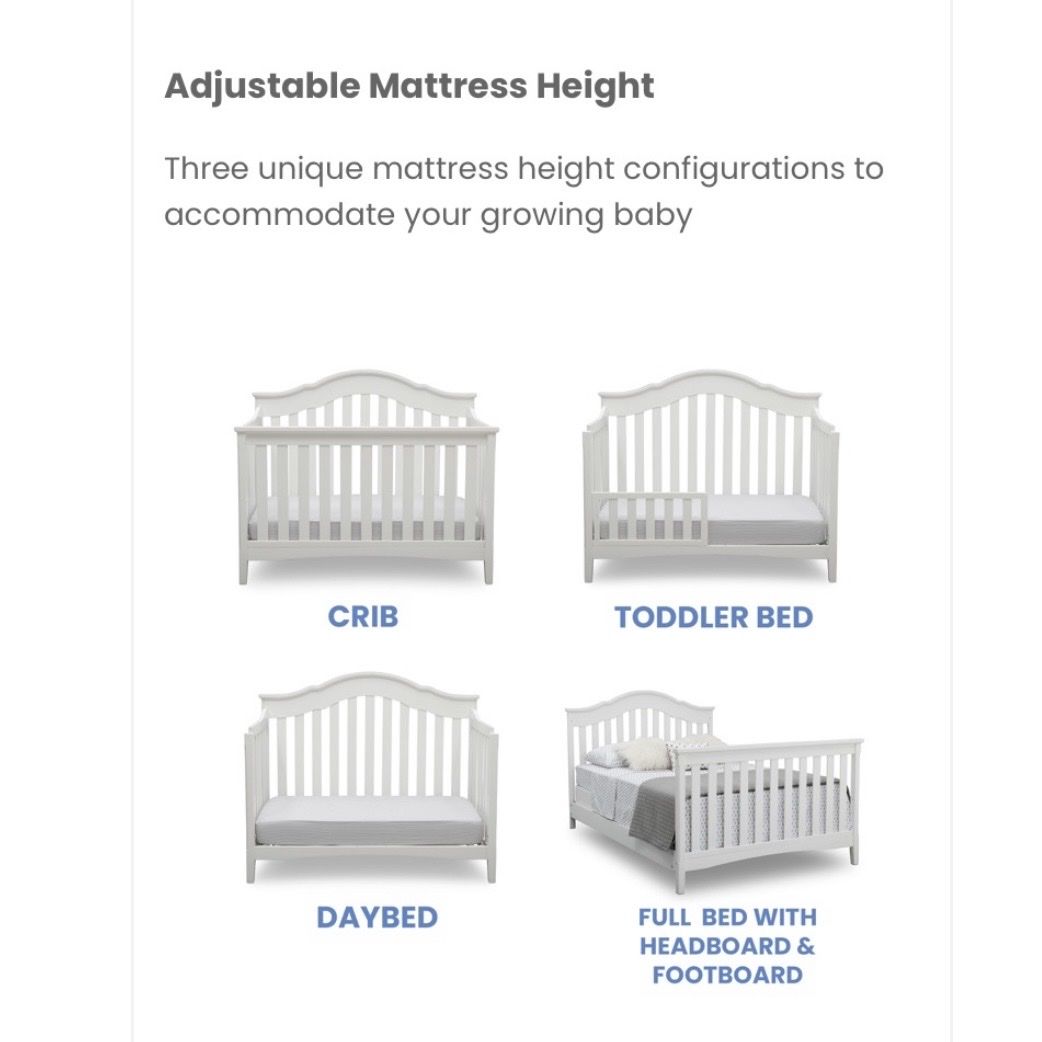 Adjustable Mattress Height

Three unique mattress height configurations to accommodate your growing baby

CRIB

TODDLER BED

DAYBED

FULL BED WITH HEADBOARD & FOOTBOARD